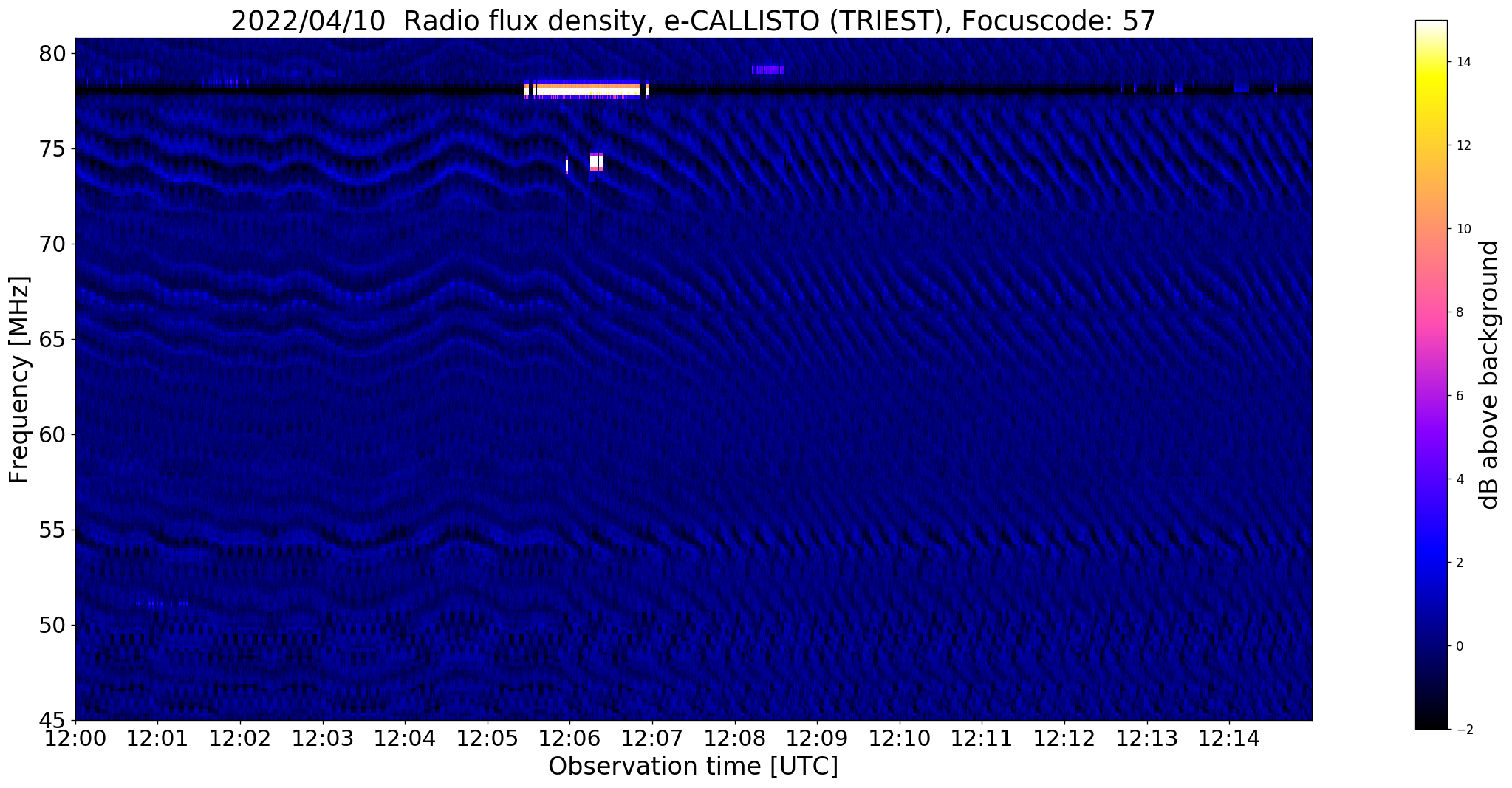 2022/04/10 Radio flux density, e-CALLISTO (TRIEST), Focuscode: 57

Frequency [MHz]

80
75
70
65
60
55
50
45

12:00 12:01 12:02 12:03 12:04 12:05 12:06 12:07 12:08 12:09 12:10 12:11 12:12 12:13 12:14

Observation time [UTC]

14
12
10
8
6
4
2
0
−2

dB above background